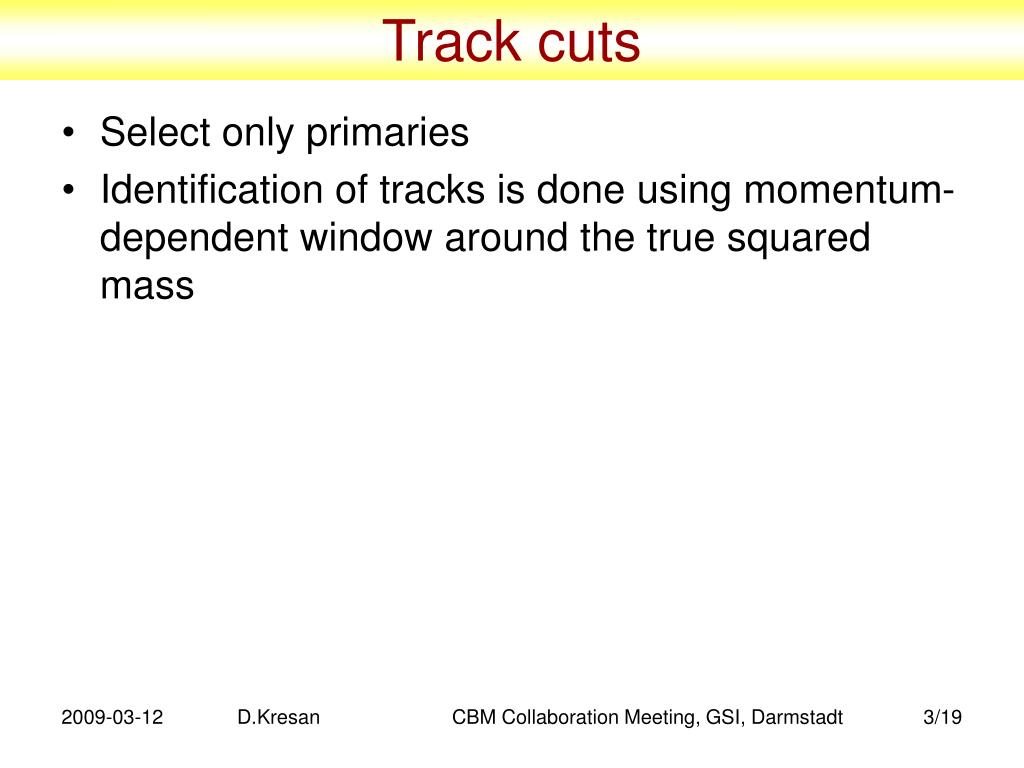 Track cuts

• Select only primaries
• Identification of tracks is done using momentum-dependent window around the true squared mass

2009-03-12 D.Kresan CBM Collaboration Meeting, GSI, Darmstadt 3/19